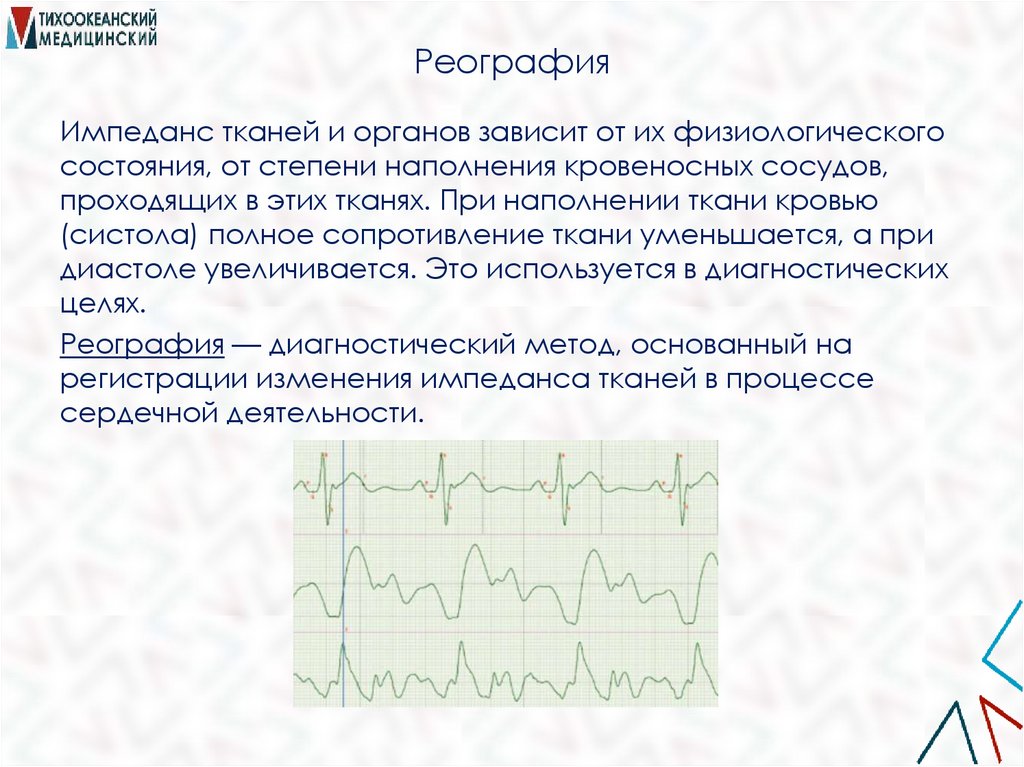 ТИХООКЕАНСКИЙ МЕДИЦИНСКИЙ

Реография

Импеданс тканей и органов зависит от их физиологического состояния, от степени наполнения кровеносных сосудов, проходящих в этих тканях. При наполнении ткани кровью (систола) полное сопротивление ткани уменьшается, а при диастоле увеличивается. Это используется в диагностических целях.

Реография — диагностический метод, основанный на регистрации изменения импеданса тканей в процессе сердечной деятельности.